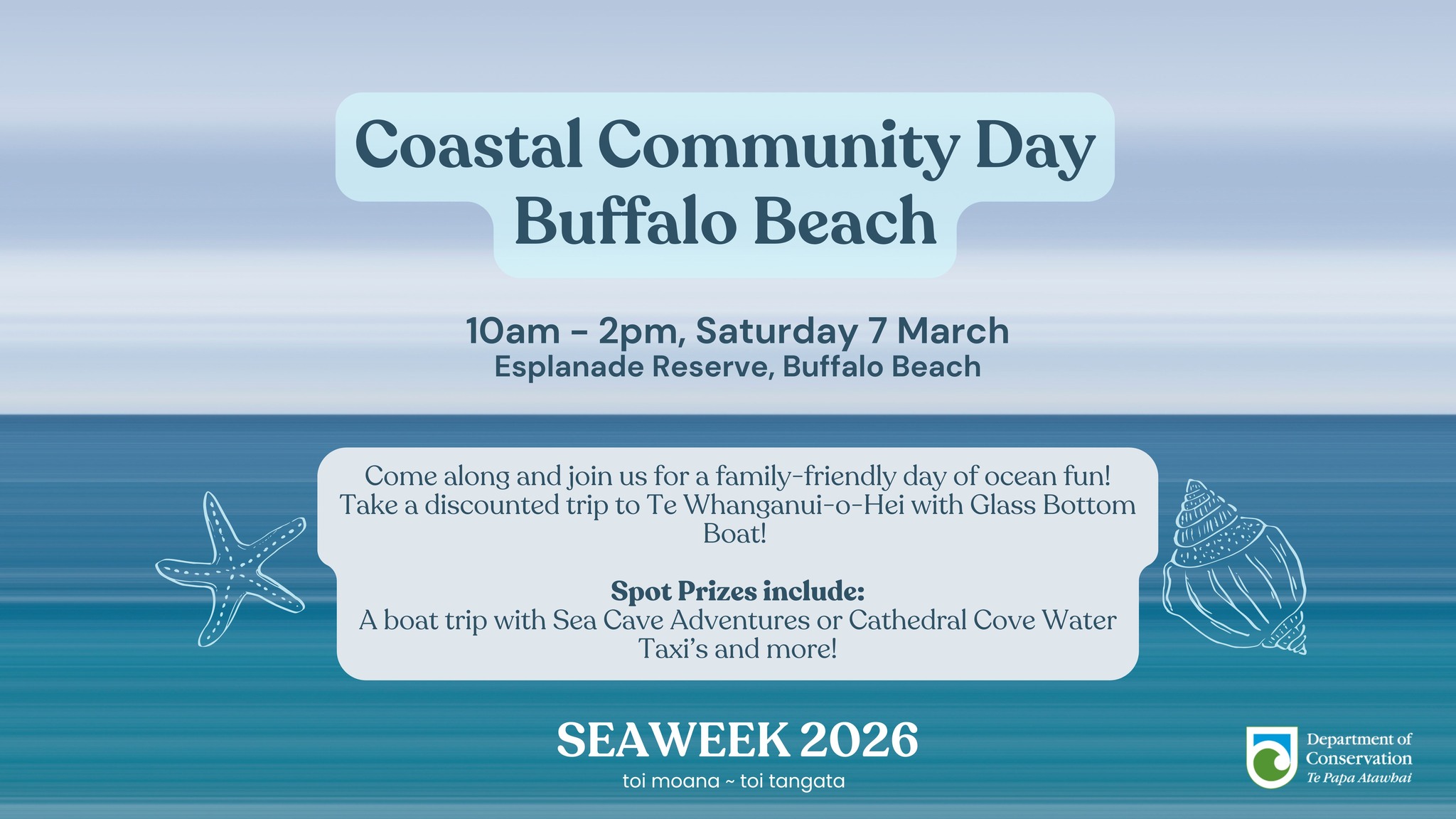 Coastal Community Day
Buffalo Beach

10am - 2pm, Saturday 7 March
Esplanade Reserve, Buffalo Beach

Come along and join us for a family-friendly day of ocean fun! Take a discounted trip to Te Whanganui-o-Hei with Glass Bottom Boat!

Spot Prizes include:
A boat trip with Sea Cave Adventures or Cathedral Cove Water Taxi's and more!

SEAWEEK 2026
toi moana ~ toi tangata

Department of Conservation
Te Papa Atawhai